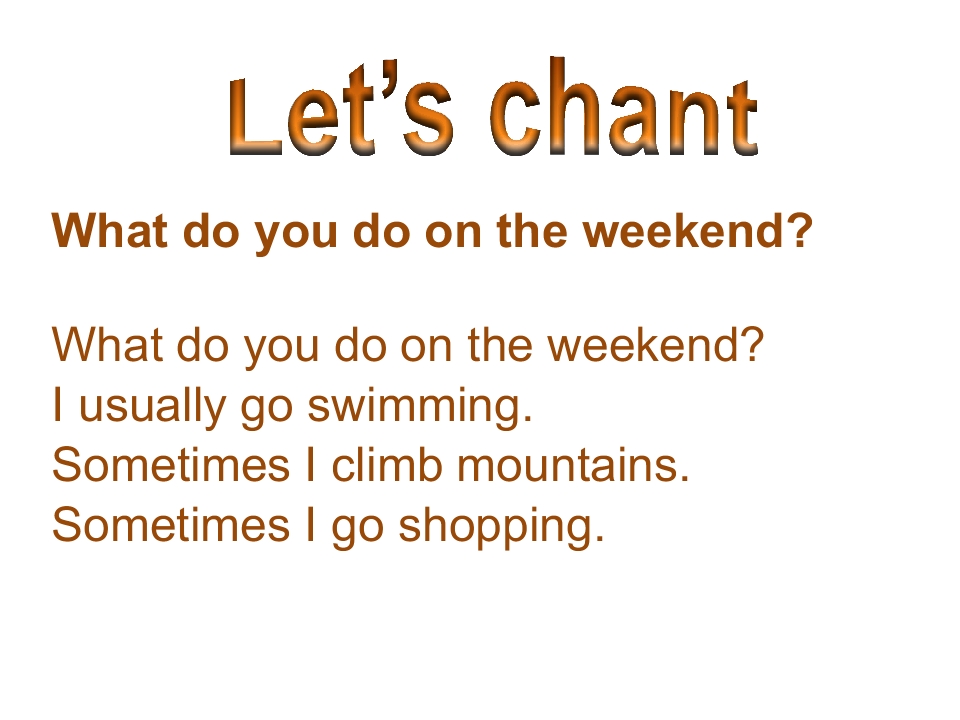 Let's chant

What do you do on the weekend?

What do you do on the weekend?
I usually go swimming.
Sometimes I climb mountains.
Sometimes I go shopping.